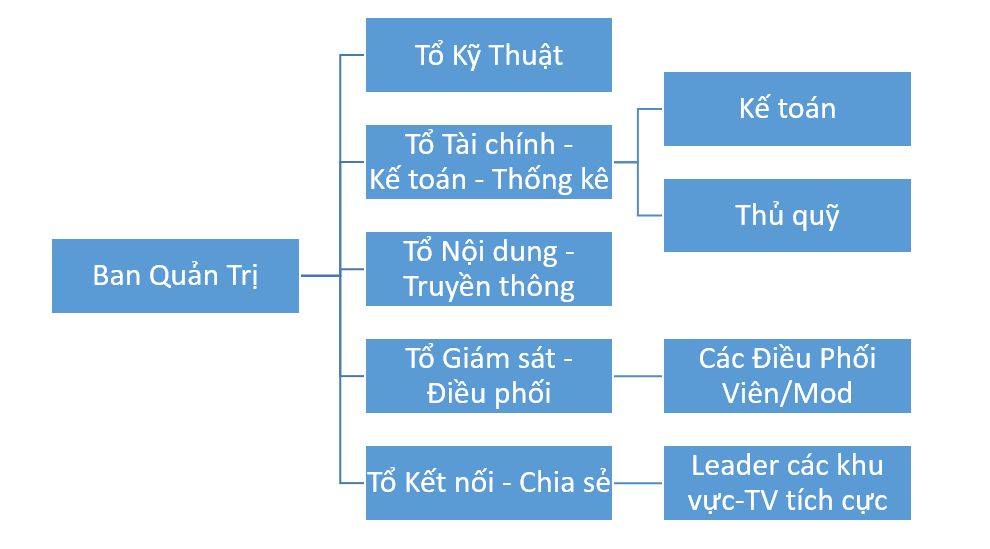 Ban Quản Trị

Tổ Kỹ Thuật

Tổ Tài chính - Kế toán - Thống kê

Kế toán

Thủ quỹ

Tổ Nội dung - Truyền thông

Tổ Giám sát - Điều phối

Các Điều Phối Viên/Mod

Tổ Kết nối - Chia sẻ

Leader các khu vực-TV tích cực